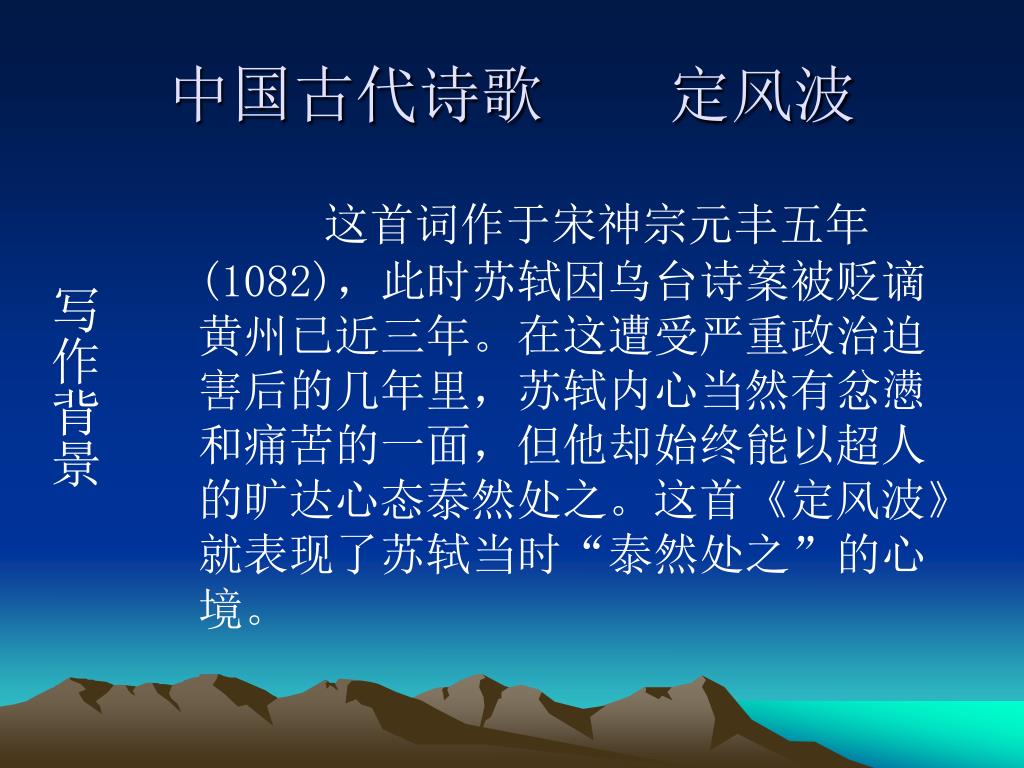 中国古代诗歌　　定风波

写作背景

这首词作于宋神宗元丰五年(1082)，此时苏轼因乌台诗案被贬谪黄州已近三年。在这遭受严重政治迫害后的几年里，苏轼内心当然有忿懑和痛苦的一面，但他却始终能以超人的旷达心态泰然处之。这首《定风波》就表现了苏轼当时“泰然处之”的心境。